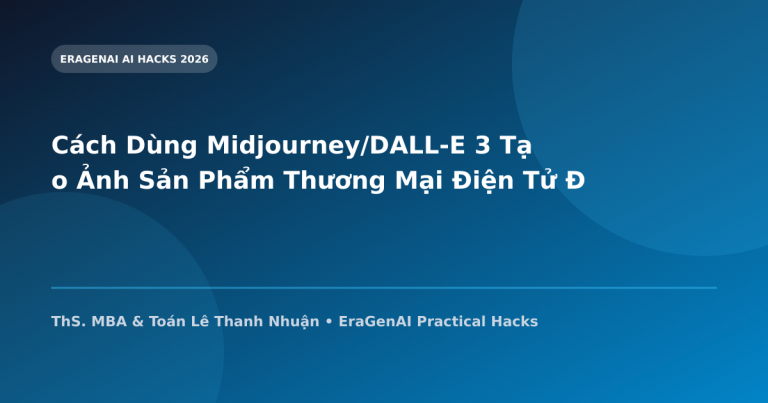 ERAGENAI AI HACKS 2026

Cách Dùng Midjourney/DALL-E 3 Tạ o Ảnh Sản Phẩm Thương Mại Điện Tử Đ

ThS. MBA & Toán Lê Thanh Nhuận • EraGenAI Practical Hacks